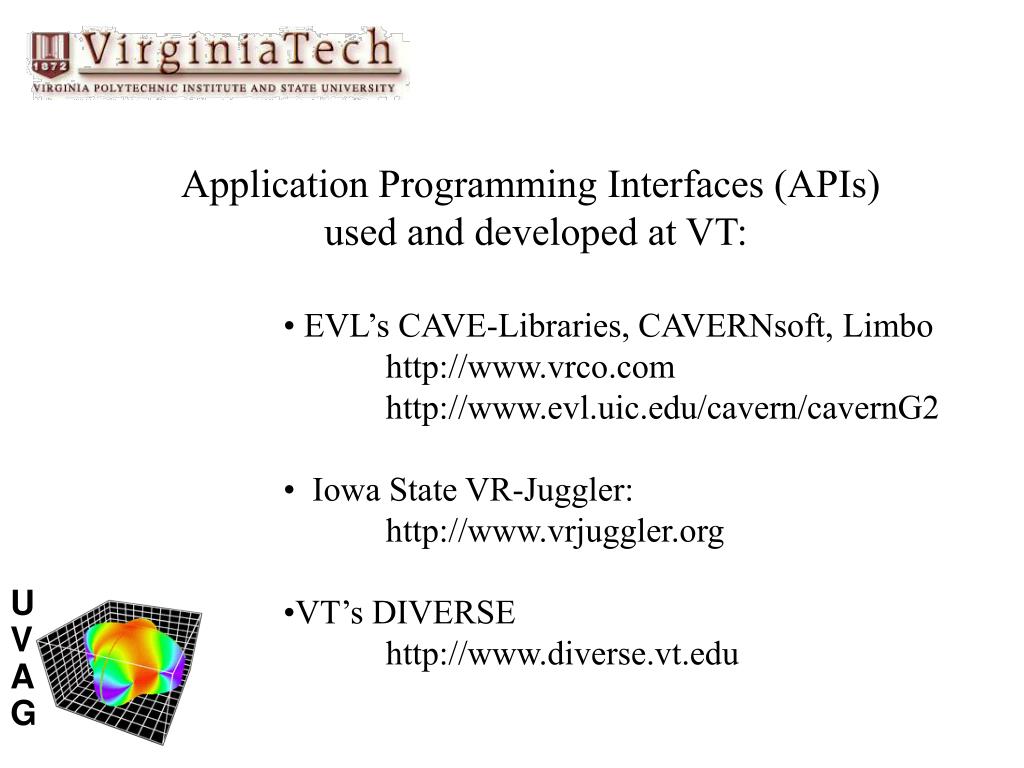 1872 VirginiaTech
VIRGINIA POLYTECHNIC INSTITUTE AND STATE UNIVERSITY

Application Programming Interfaces (APIs) used and developed at VT:

• EVL's CAVE-Libraries, CAVERNsoft, Limbo
http://www.vrco.com
http://www.evl.uic.edu/cavern/cavernG2

• Iowa State VR-Juggler:
http://www.vrjuggler.org

•VT's DIVERSE
http://www.diverse.vt.edu

U
V
A
G